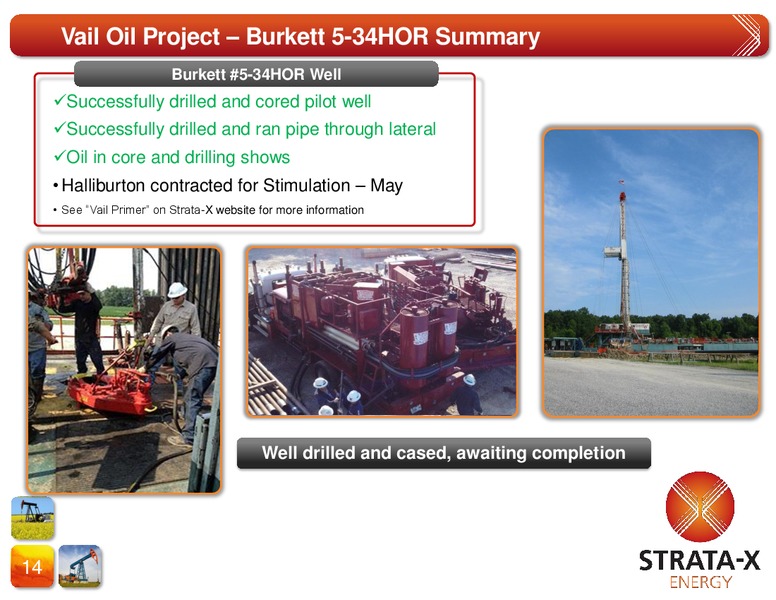 Vail Oil Project – Burkett 5-34HOR Summary

Burkett #5-34HOR Well

✓Successfully drilled and cored pilot well

✓Successfully drilled and ran pipe through lateral

✓Oil in core and drilling shows

• Halliburton contracted for Stimulation – May

• See "Vail Primer" on Strata-X website for more information

Well drilled and cased, awaiting completion

14

STRATA-X
ENERGY